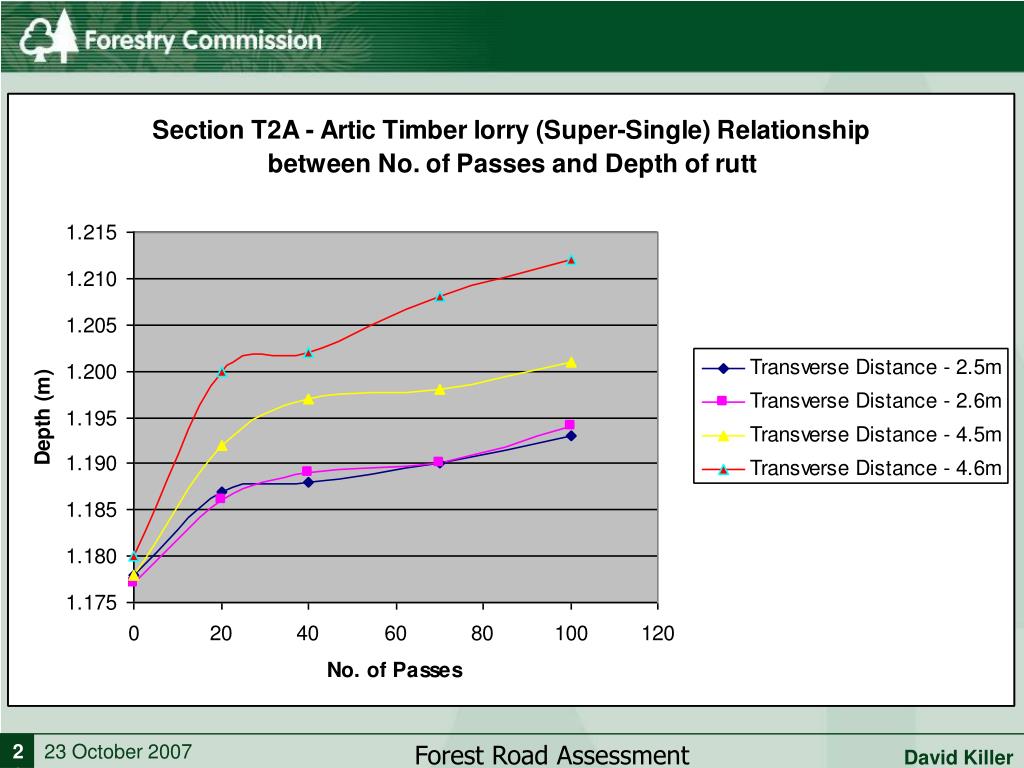 Forestry Commission

Section T2A - Artic Timber lorry (Super-Single) Relationship between No. of Passes and Depth of rutt

Depth (m)

1.215
1.210
1.205
1.200
1.195
1.190
1.185
1.180
1.175

0
20
40
60
80
100
120

No. of Passes

Transverse Distance - 2.5m
Transverse Distance - 2.6m
Transverse Distance - 4.5m
Transverse Distance - 4.6m

2
23 October 2007
Forest Road Assessment
David Killer